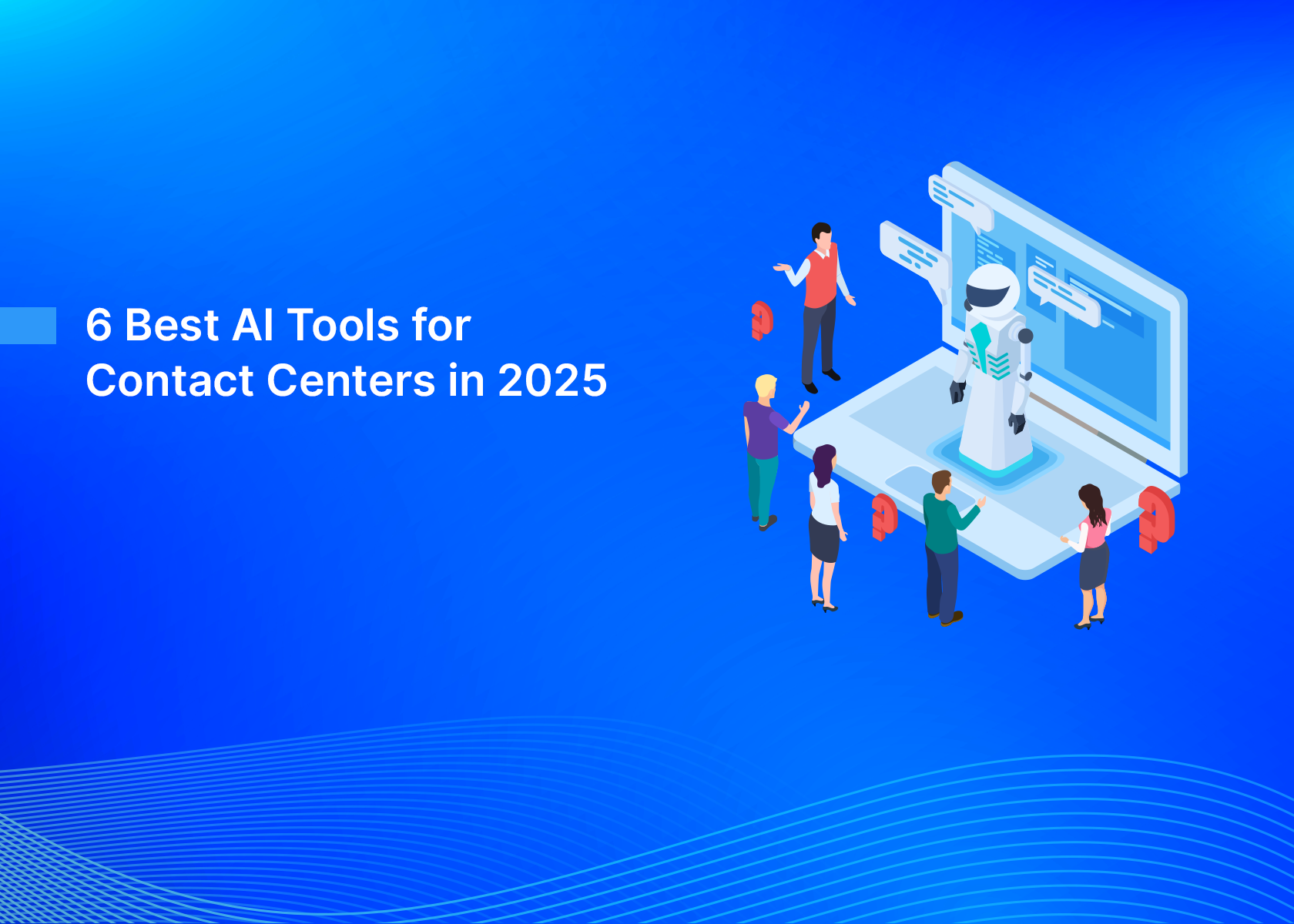 6 Best AI Tools for Contact Centers in 2025